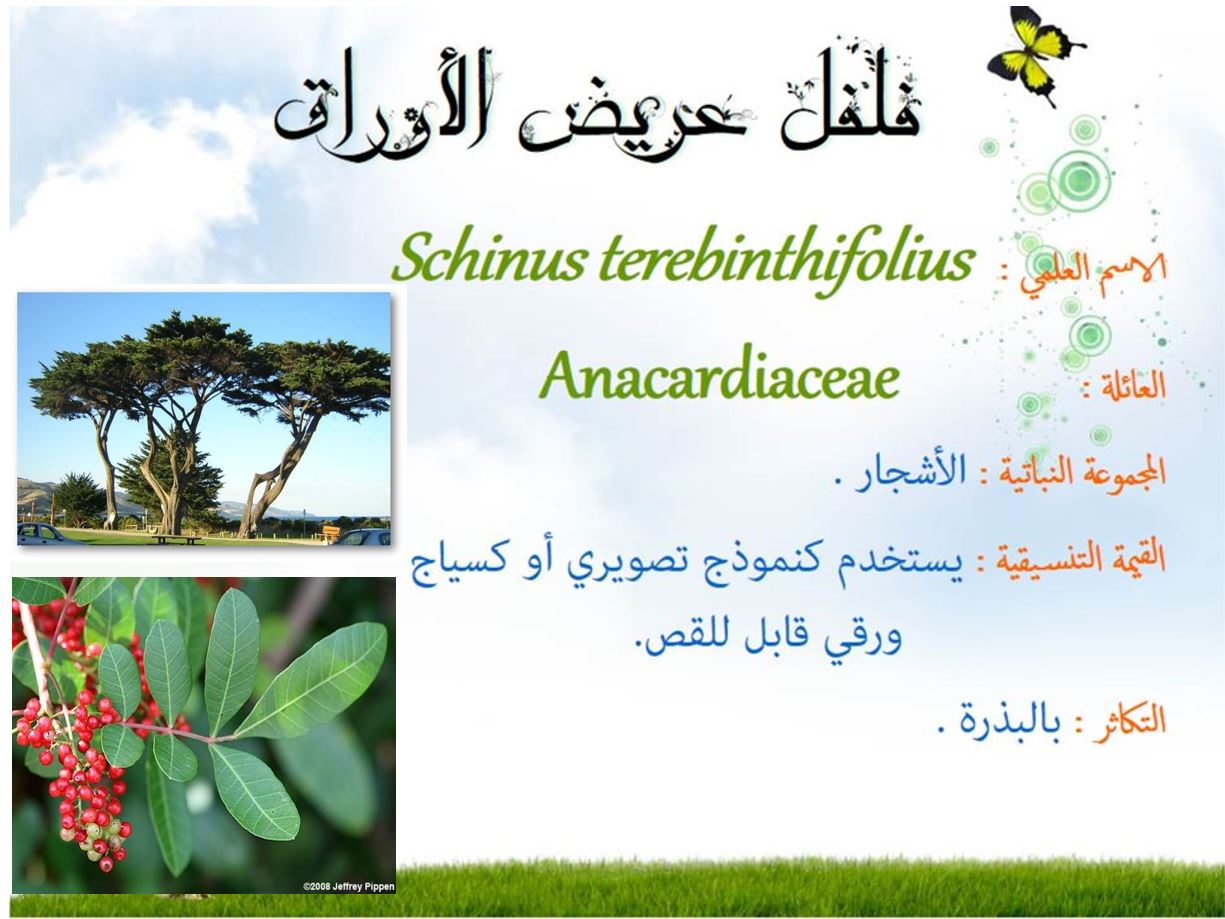 فلفل عريض الأوراق

الاسم العلمي : Schinus terebinthifolius

العائلة : Anacardiaceae

المجموعة النباتية : الأشجار .

القيمة التنسيقية : يستخدم كنموذج تصويري أو كسياج ورقي قابل للقص.

التكاثر : بالبذرة .

©2008 Jeffrey Pippen